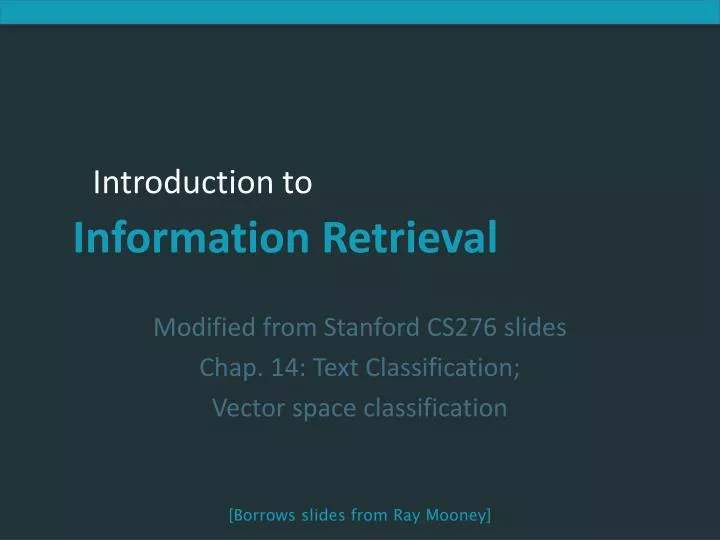 Introduction to

Information Retrieval

Modified from Stanford CS276 slides
Chap. 14: Text Classification;
Vector space classification

[Borrows slides from Ray Mooney]